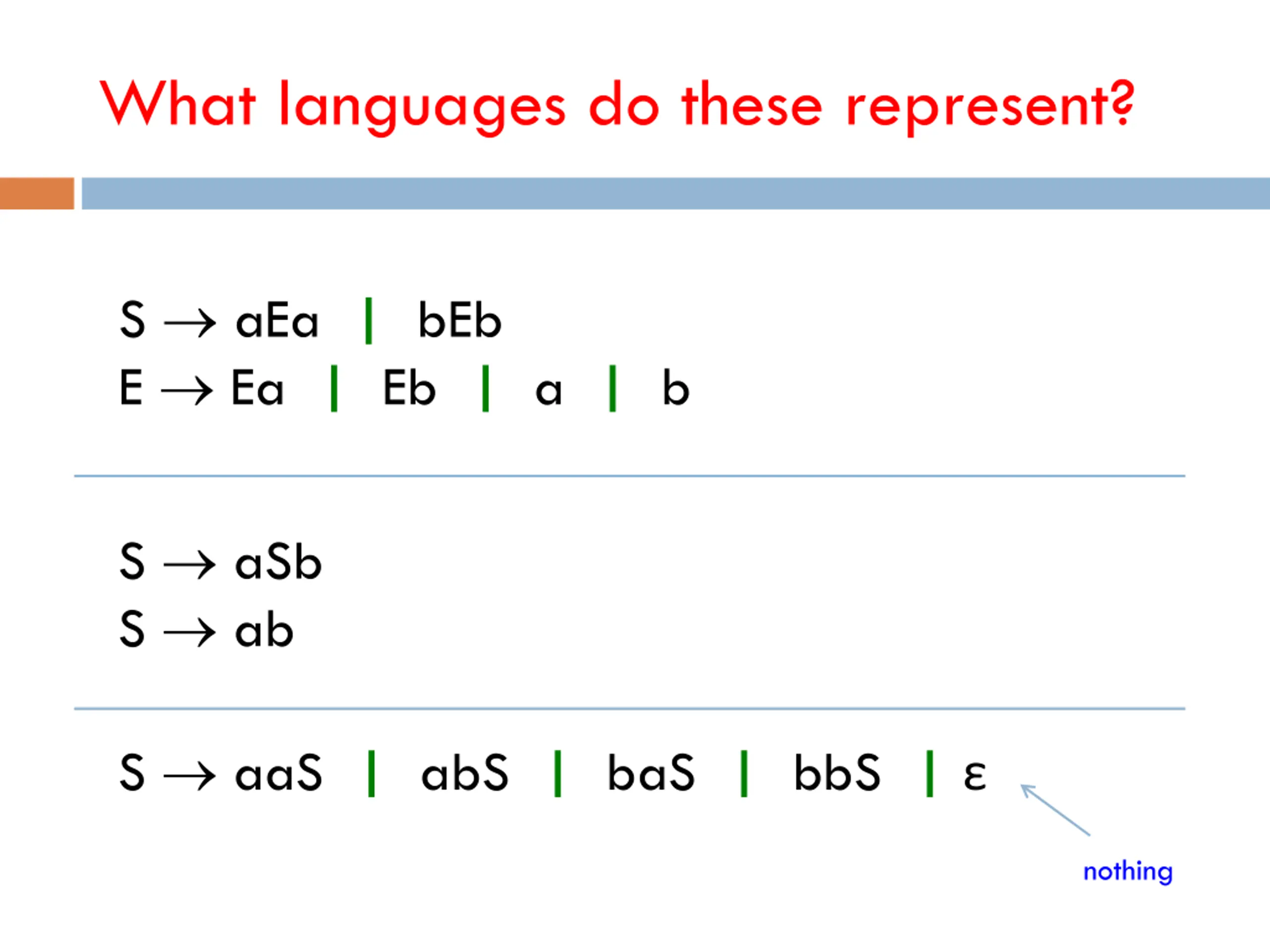 What languages do these represent?

$S \rightarrow aEa \mid bEb$
$E \rightarrow Ea \mid Eb \mid a \mid b$

$S \rightarrow aSb$
$S \rightarrow ab$

$S \rightarrow aaS \mid abS \mid baS \mid bbS \mid \varepsilon$

nothing